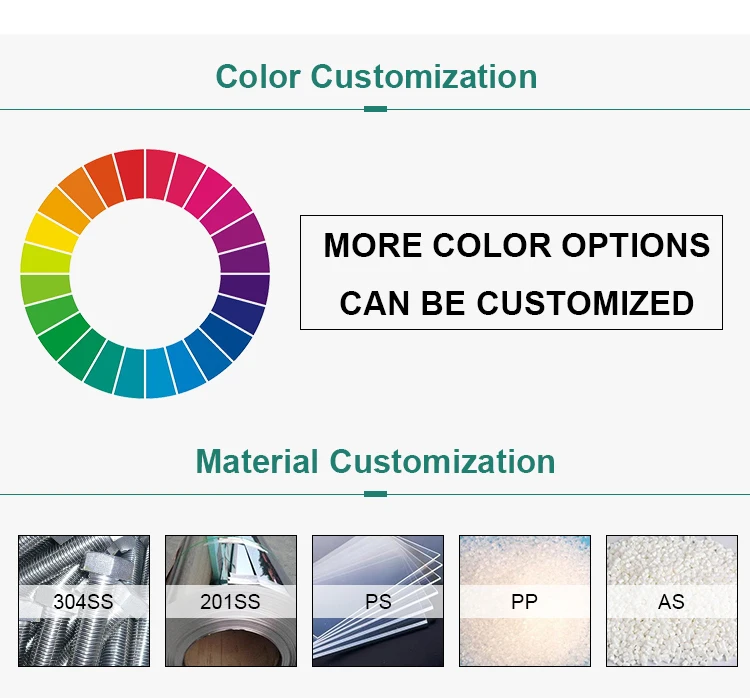 Color Customization

MORE COLOR OPTIONS
CAN BE CUSTOMIZED

Material Customization

304SS

201SS

PS

PP

AS